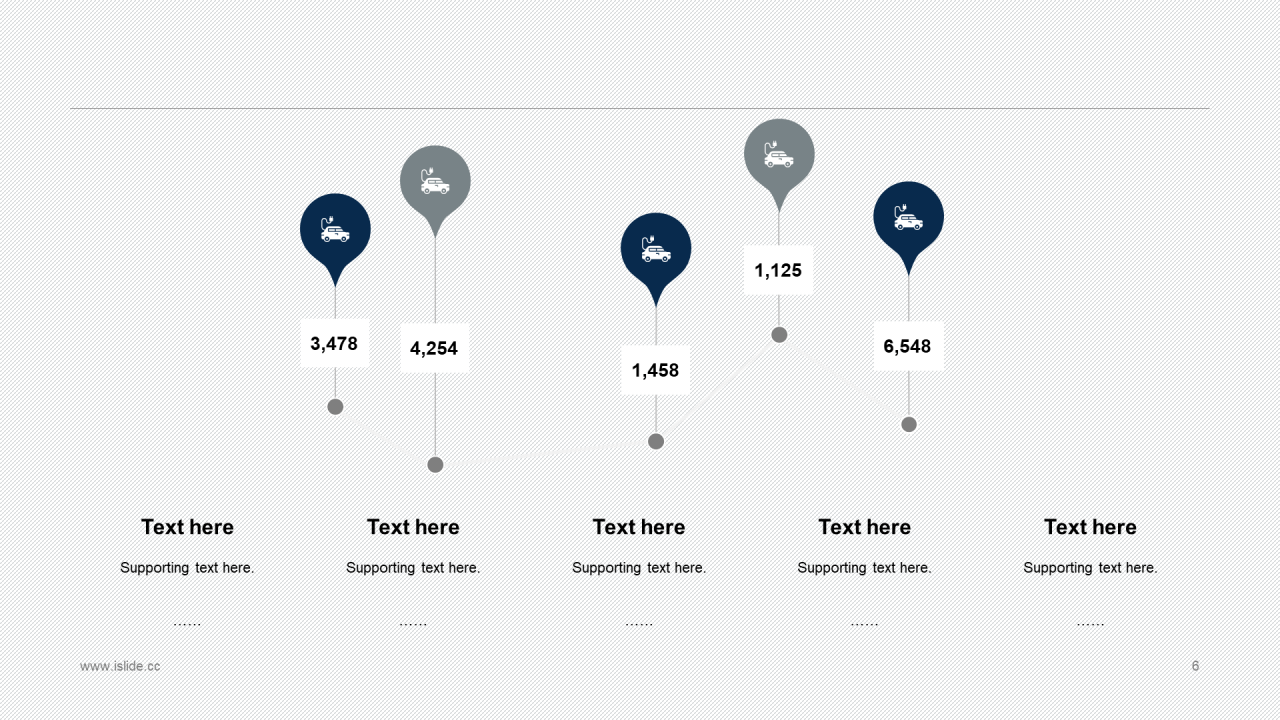 3,478

4,254

1,458

1,125

6,548

Text here

Supporting text here.

……

Text here

Supporting text here.

……

Text here

Supporting text here.

……

Text here

Supporting text here.

……

Text here

Supporting text here.

……

www.islide.cc

6